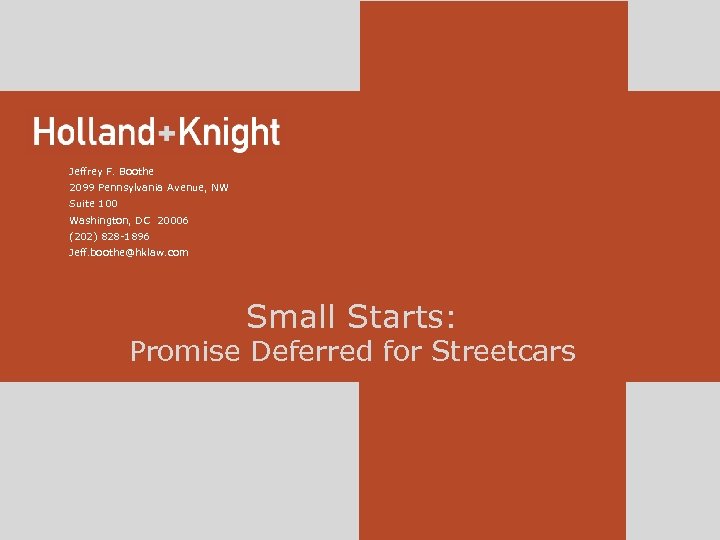 Holland+Knight

Jeffrey F. Boothe
2099 Pennsylvania Avenue, NW
Suite 100
Washington, DC 20006
(202) 828-1896
Jeff.boothe@hklaw.com

Small Starts:
Promise Deferred for Streetcars